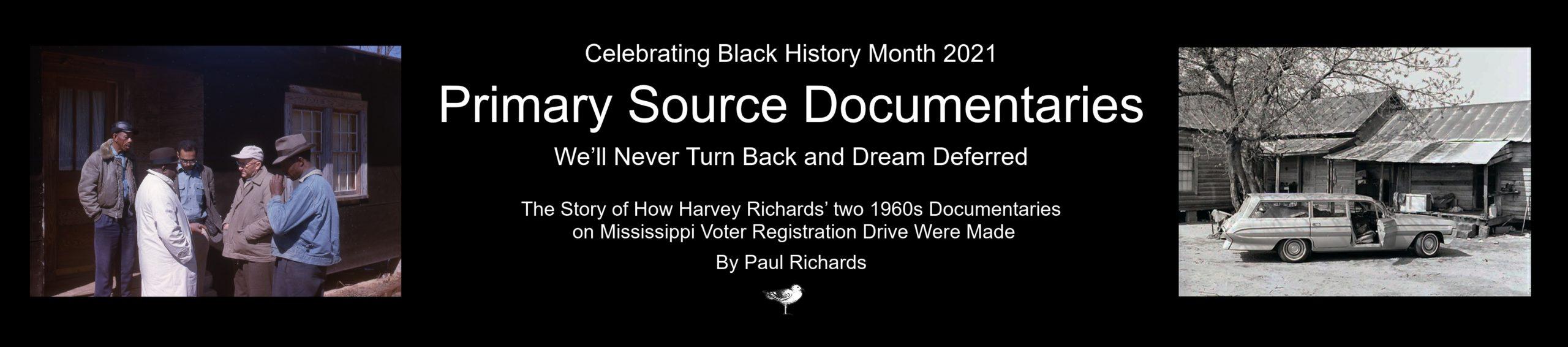 Celebrating Black History Month 2021

Primary Source Documentaries

We'll Never Turn Back and Dream Deferred

The Story of How Harvey Richards' two 1960s Documentaries on Mississippi Voter Registration Drive Were Made

By Paul Richards